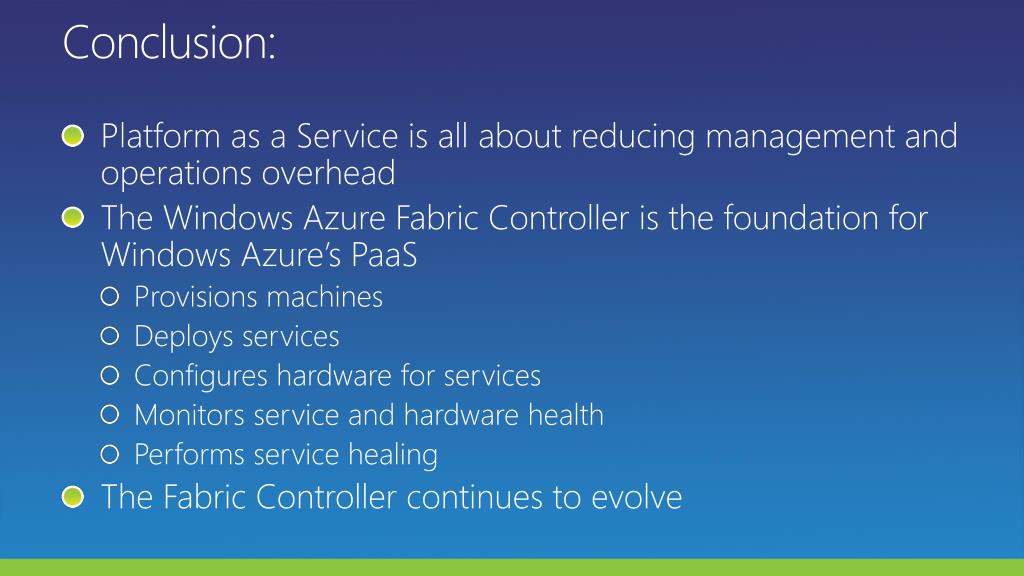 Conclusion:

Platform as a Service is all about reducing management and operations overhead

The Windows Azure Fabric Controller is the foundation for Windows Azure's PaaS

Provisions machines

Deploys services

Configures hardware for services

Monitors service and hardware health

Performs service healing

The Fabric Controller continues to evolve